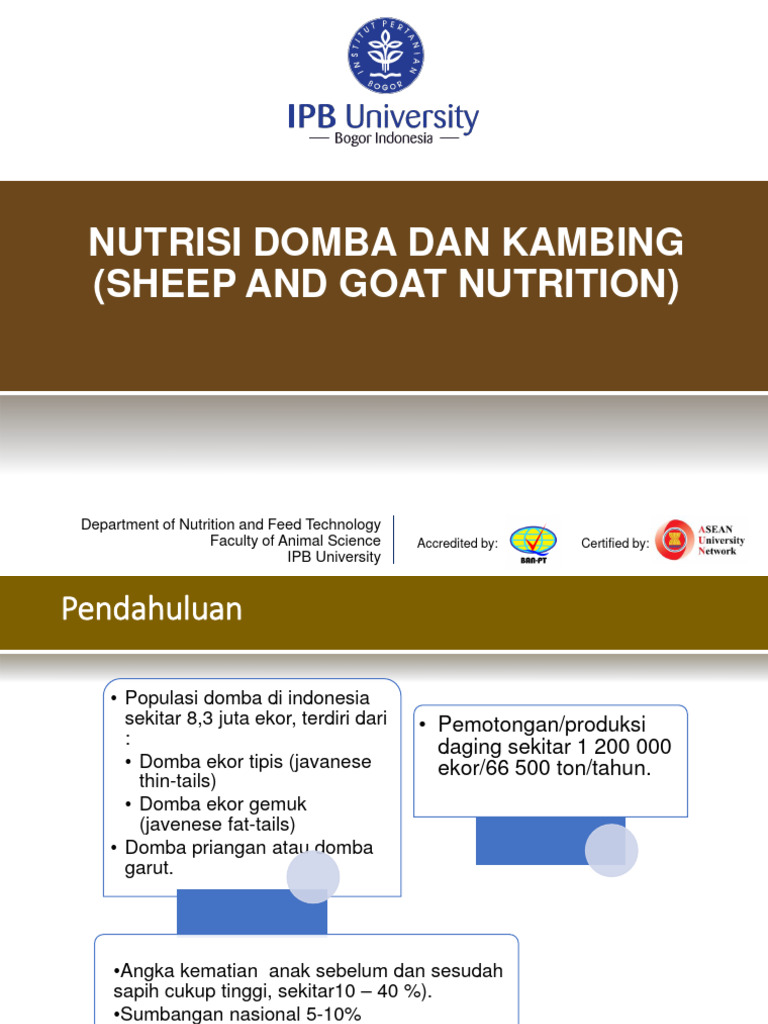 INSTITUT PERTANIAN BOGOR

IPB University
— Bogor Indonesia —

NUTRISI DOMBA DAN KAMBING (SHEEP AND GOAT NUTRITION)

Department of Nutrition and Feed Technology
Faculty of Animal Science
IPB University

Accredited by: BAN-PT

Certified by: ASEAN University Network

Pendahuluan

• Populasi domba di indonesia sekitar 8,3 juta ekor, terdiri dari :
• Domba ekor tipis (javanese thin-tails)
• Domba ekor gemuk (javenese fat-tails)
• Domba priangan atau domba garut.

• Pemotongan/produksi daging sekitar 1 200 000 ekor/66 500 ton/tahun.

•Angka kematian anak sebelum dan sesudah sapih cukup tinggi, sekitar10 – 40 %).
•Sumbangan nasional 5-10%